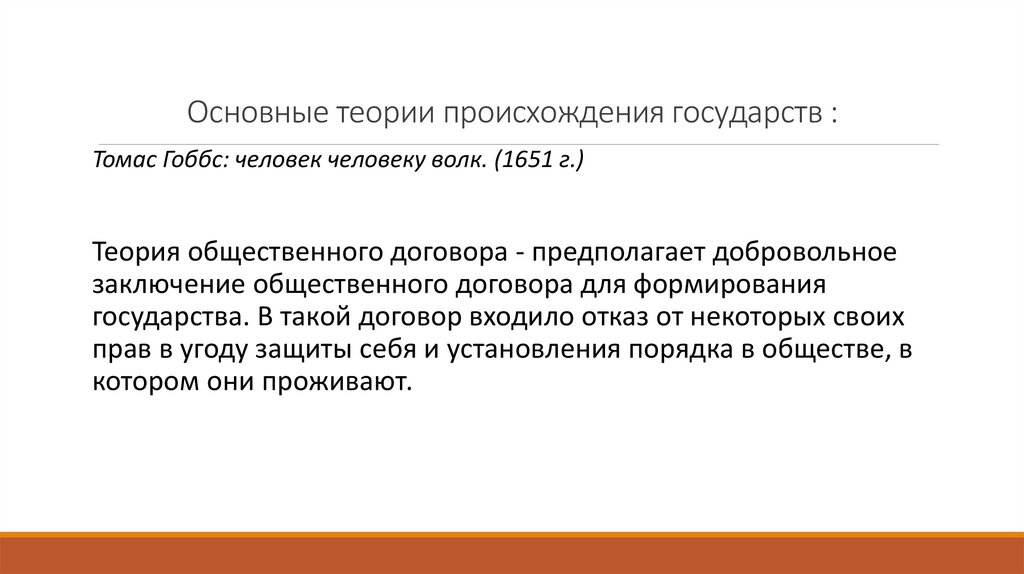 Основные теории происхождения государств :

Томас Гоббс: человек человеку волк. (1651 г.)

Теория общественного договора - предполагает добровольное заключение общественного договора для формирования государства. В такой договор входило отказ от некоторых своих прав в угоду защиты себя и установления порядка в обществе, в котором они проживают.